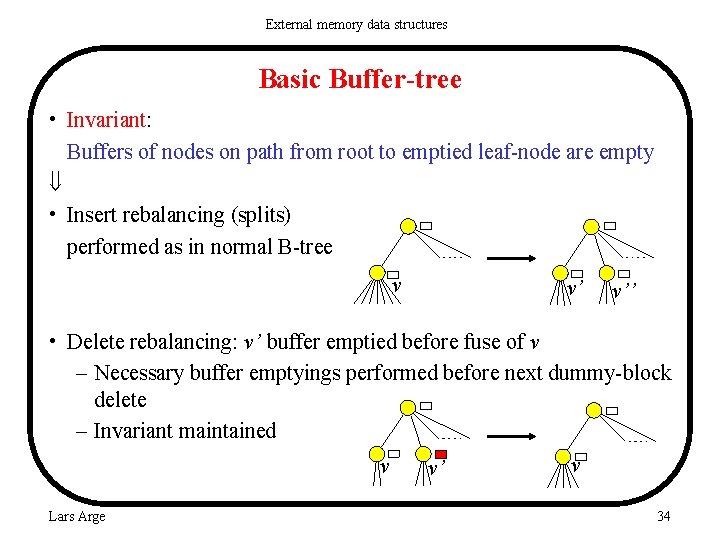 External memory data structures

Basic Buffer-tree

• Invariant:
Buffers of nodes on path from root to emptied leaf-node are empty

⇓

• Insert rebalancing (splits) performed as in normal B-tree

v

v'  v''

• Delete rebalancing: v' buffer emptied before fuse of v
– Necessary buffer emptyings performed before next dummy-block delete
– Invariant maintained

v  v'

v

Lars Arge

34